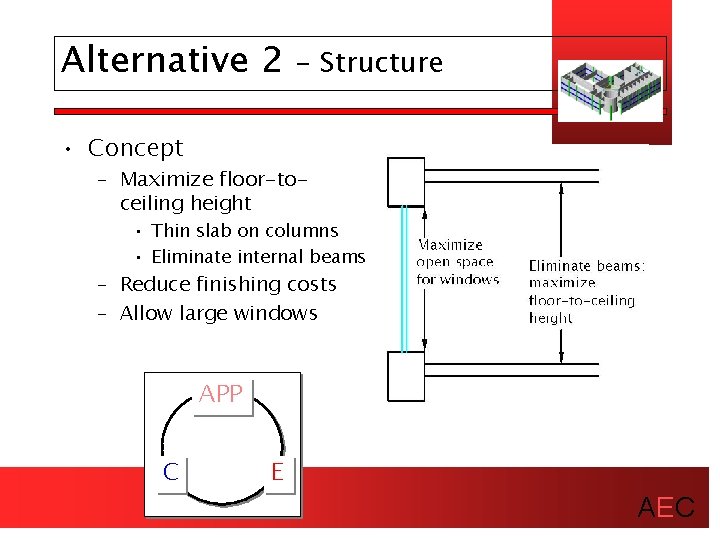 Alternative 2 – Structure

• Concept
– Maximize floor-to-ceiling height
• Thin slab on columns
• Eliminate internal beams
– Reduce finishing costs
– Allow large windows

Maximize open space for windows

Eliminate beams: maximize floor-to-ceiling height

APP

C

E

AEC